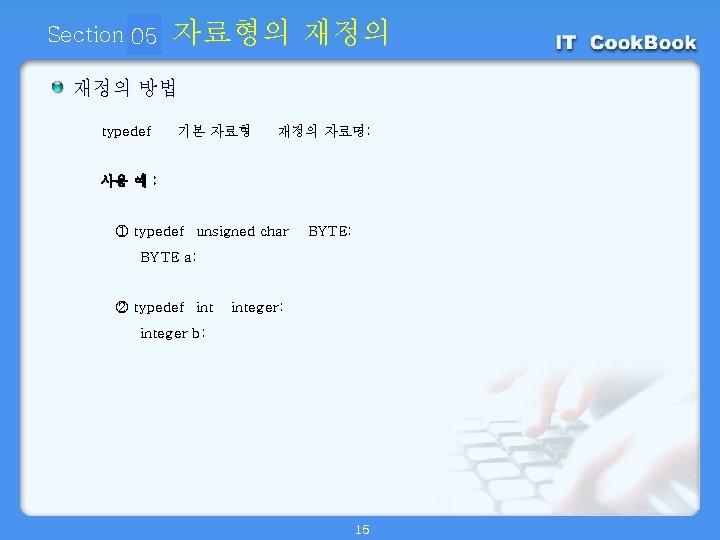 Section 05 자료형의 재정의

IT CookBook

재정의 방법

typedef 기본 자료형 재정의 자료명;

사용 예 :

① typedef unsigned char BYTE;
BYTE a;

② typedef int integer;
integer b;

15